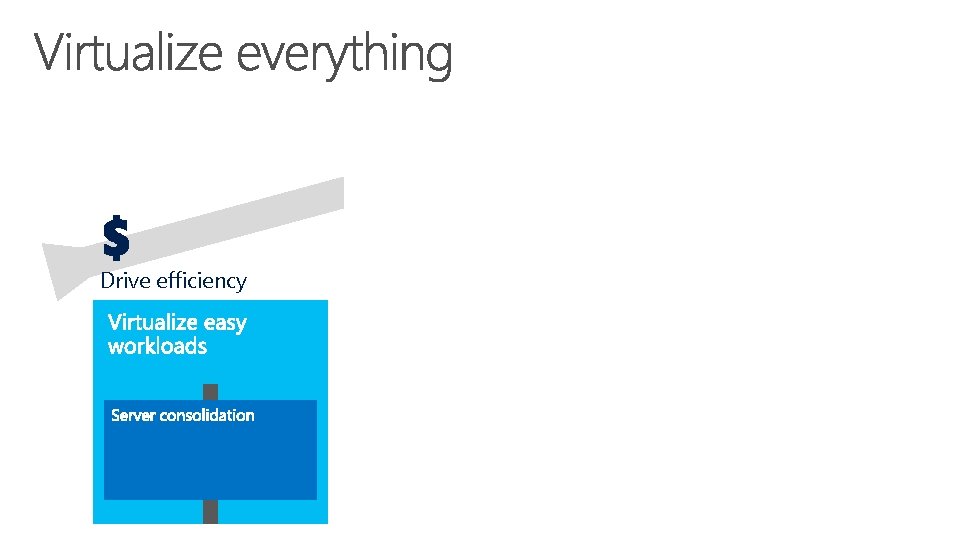 Virtualize everything

$

Drive efficiency

Virtualize easy workloads

Server consolidation